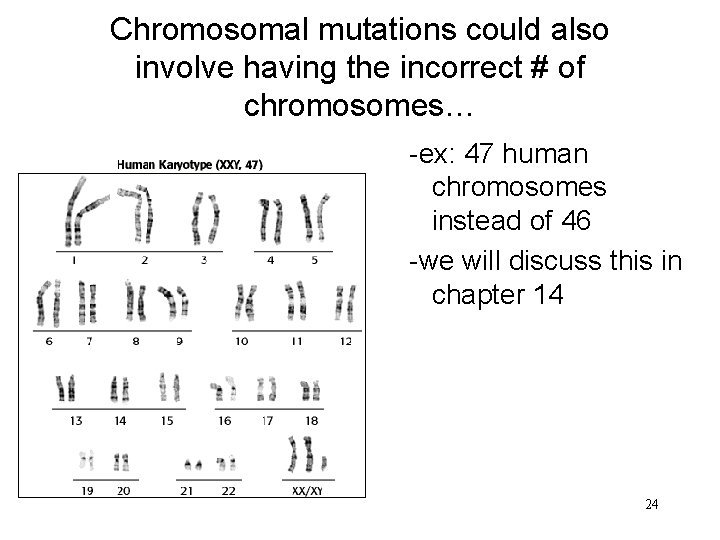 Chromosomal mutations could also involve having the incorrect # of chromosomes…

Human Karyotype (XXY, 47)

1 2 3 4 5

6 7 8 9 10 11 12

13 14 15 16 17 18

19 20 21 22 XX/XY

-ex: 47 human chromosomes instead of 46

-we will discuss this in chapter 14

24